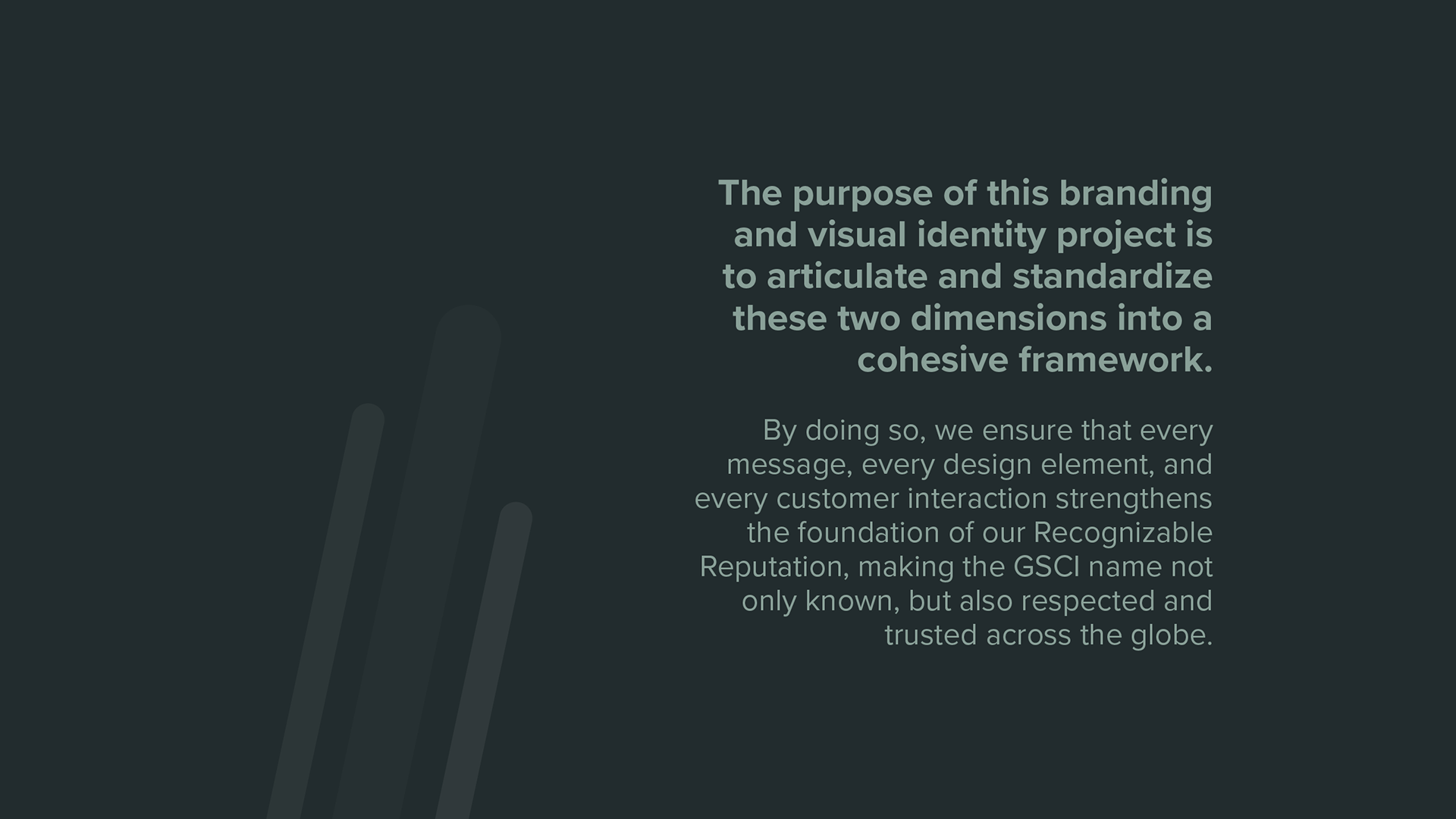 The purpose of this branding and visual identity project is to articulate and standardize these two dimensions into a cohesive framework.

By doing so, we ensure that every message, every design element, and every customer interaction strengthens the foundation of our Recognizable Reputation, making the GSCI name not only known, but also respected and trusted across the globe.